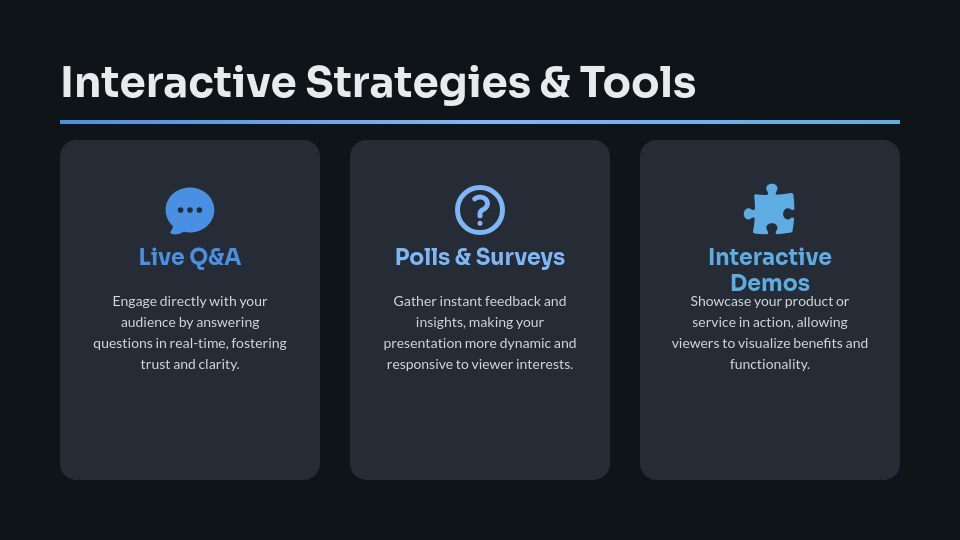 Interactive Strategies & Tools

Live Q&A

Engage directly with your audience by answering questions in real-time, fostering trust and clarity.

Polls & Surveys

Gather instant feedback and insights, making your presentation more dynamic and responsive to viewer interests.

Interactive Demos

Showcase your product or service in action, allowing viewers to visualize benefits and functionality.